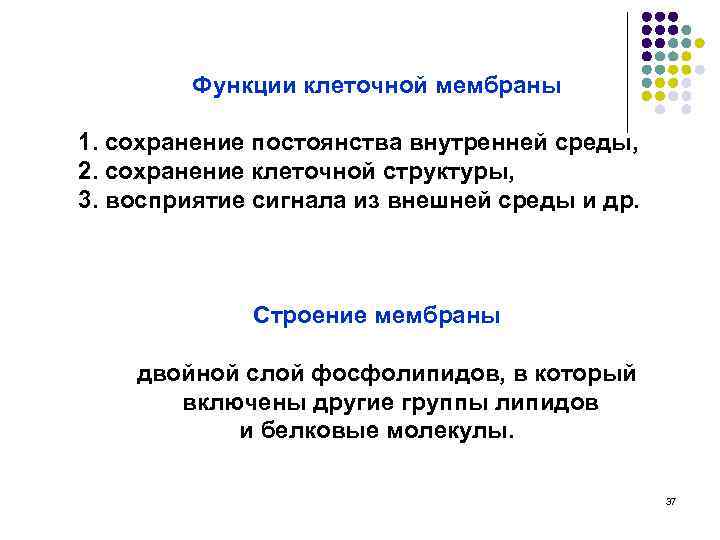 Функции клеточной мембраны

1. сохранение постоянства внутренней среды,
2. сохранение клеточной структуры,
3. восприятие сигнала из внешней среды и др.

Строение мембраны

двойной слой фосфолипидов, в который включены другие группы липидов и белковые молекулы.

37